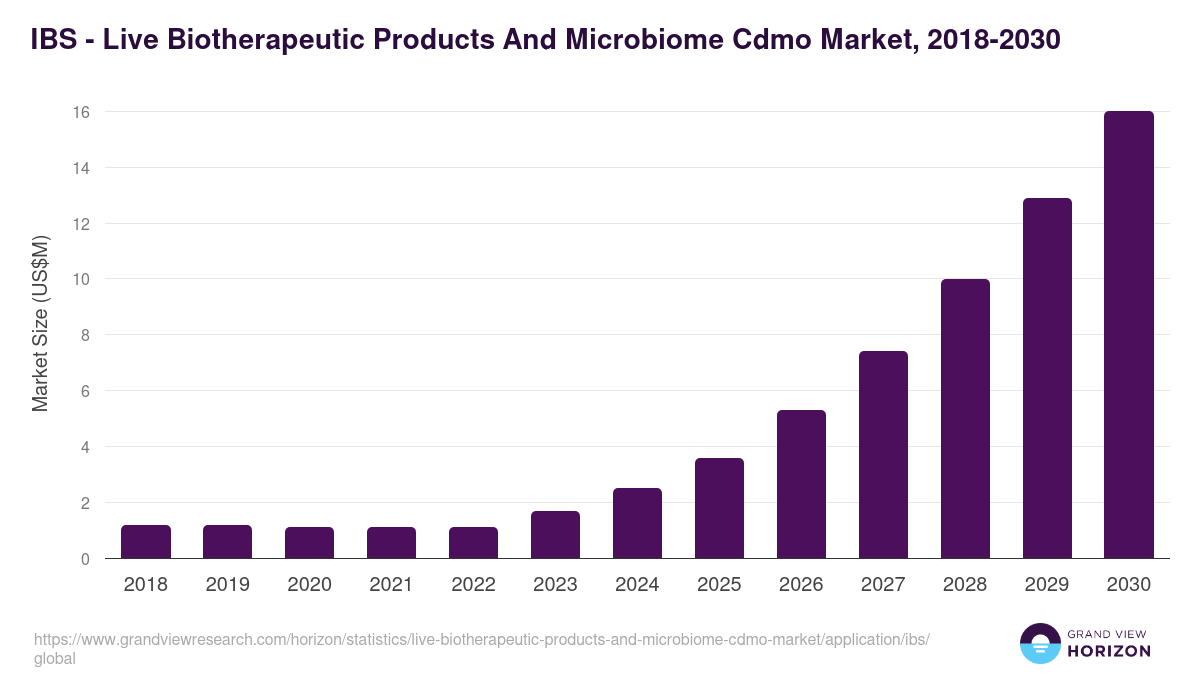 IBS - Live Biotherapeutic Products And Microbiome Cdmo Market, 2018-2030

Market Size (US$M)

16
14
12
10
8
6
4
2
0

2018 2019 2020 2021 2022 2023 2024 2025 2026 2027 2028 2029 2030

https://www.grandviewresearch.com/horizon/statistics/live-biotherapeutic-products-and-microbiome-cdmo-market/application/ibs/global

GRAND VIEW HORIZON